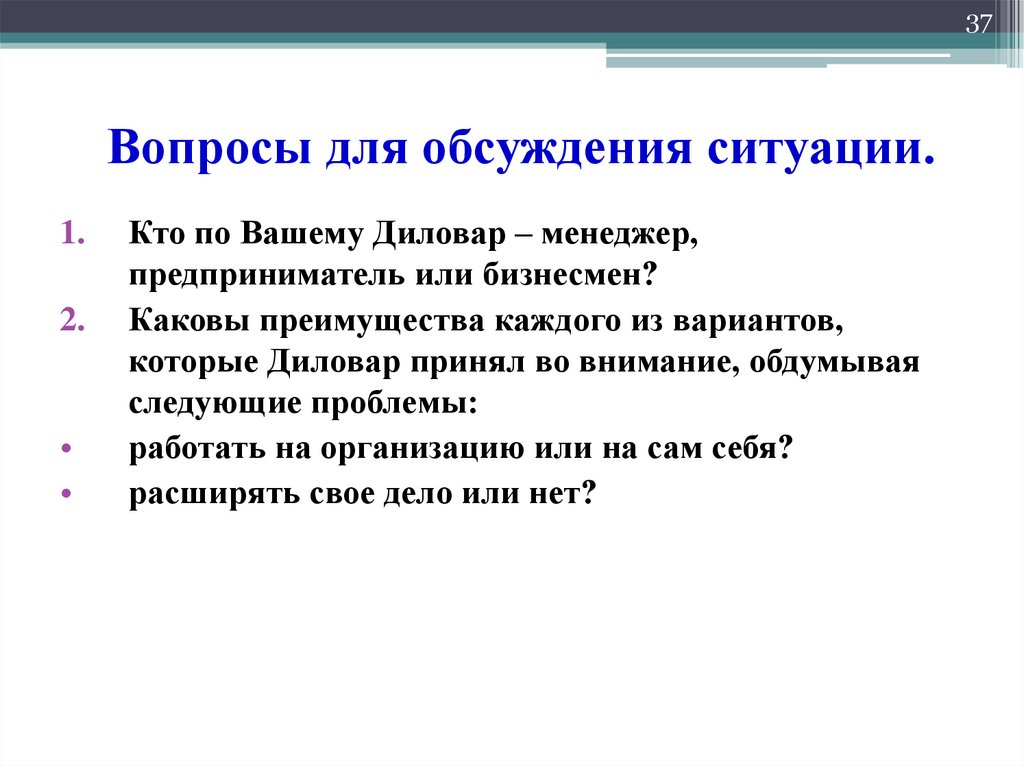 37

Вопросы для обсуждения ситуации.

1. Кто по Вашему Диловар – менеджер, предприниматель или бизнесмен?
2. Каковы преимущества каждого из вариантов, которые Диловар принял во внимание, обдумывая следующие проблемы:
• работать на организацию или на сам себя?
• расширять свое дело или нет?